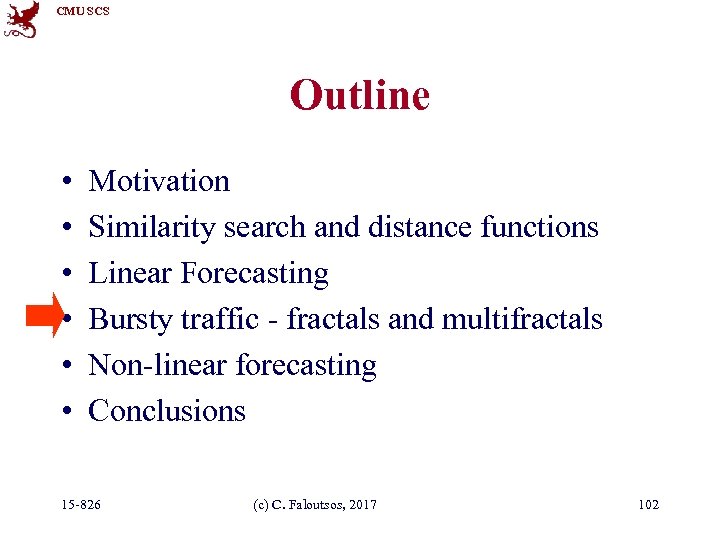 CMU SCS

Outline

• Motivation
• Similarity search and distance functions
• Linear Forecasting
• Bursty traffic - fractals and multifractals
• Non-linear forecasting
• Conclusions

15-826 (c) C. Faloutsos, 2017 102